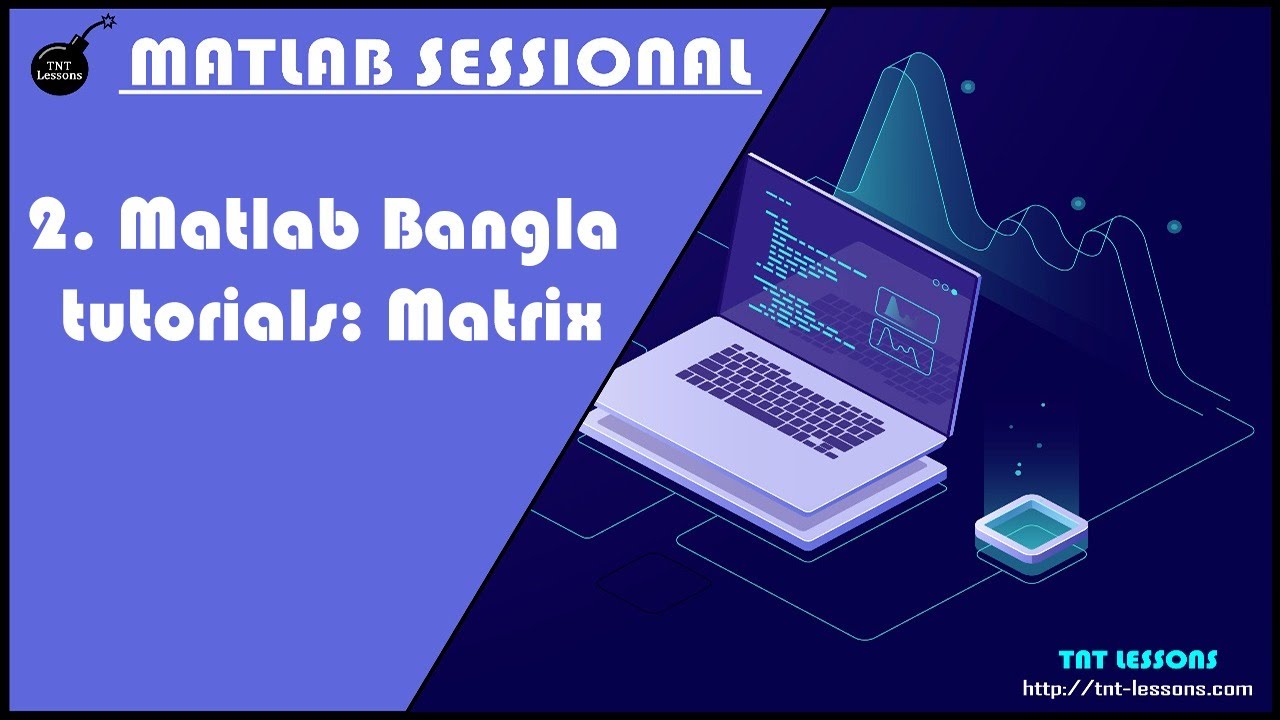 TNT Lessons

MATLAB SESSIONAL

2. Matlab Bangla tutorials: Matrix

TNT LESSONS
http://tnt-lessons.com